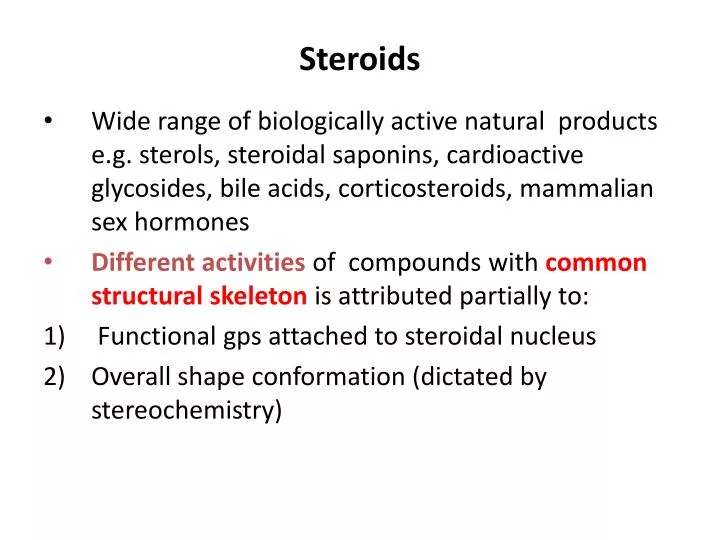 Steroids

• Wide range of biologically active natural products e.g. sterols, steroidal saponins, cardioactive glycosides, bile acids, corticosteroids, mammalian sex hormones

• Different activities of compounds with common structural skeleton is attributed partially to:

1) Functional gps attached to steroidal nucleus

2) Overall shape conformation (dictated by stereochemistry)